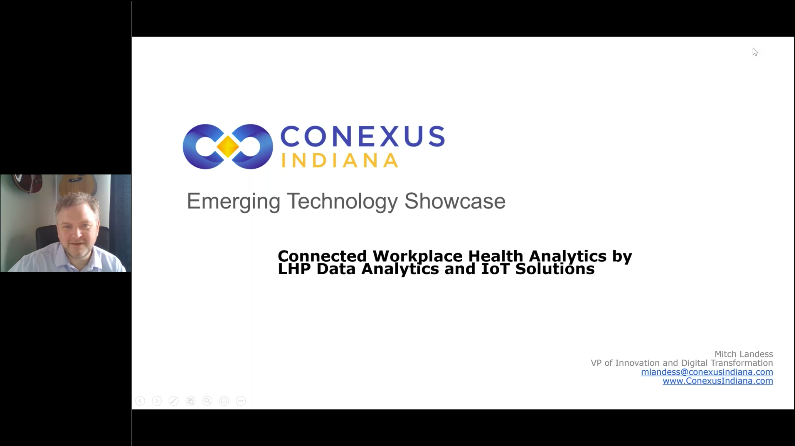 CONEXUS
INDIANA

Emerging Technology Showcase

Connected Workplace Health Analytics by LHP Data Analytics and IoT Solutions

Mitch Landess
VP of Innovation and Digital Transformation
mlandess@conexusindiana.com
www.ConexusIndiana.com